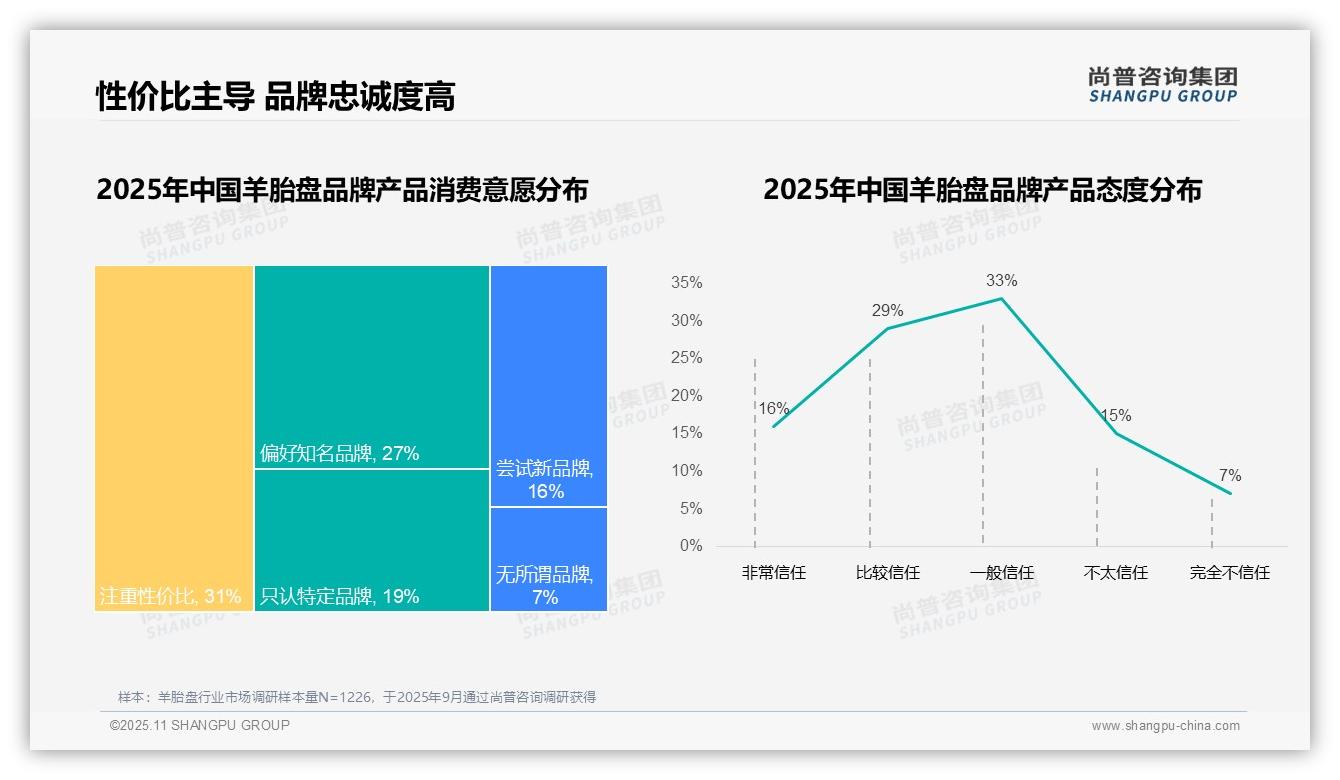 性价比主导 品牌忠诚度高

尚普咨询集团
SHANGPU GROUP

2025年中国羊胎盘品牌产品消费意愿分布

注重性价比, 31%

偏好知名品牌, 27%

只认特定品牌, 19%

尝试新品牌, 16%

无所谓品牌, 7%

2025年中国羊胎盘品牌产品态度分布

35%
30%
25%
20%
15%
10%
5%
0%

16%
29%
33%
15%
7%

非常信任
比较信任
一般信任
不太信任
完全不信任

尚普咨询集团 SHANGPU GROUP

样本：羊胎盘行业市场调研样本量N=1226，于2025年9月通过尚普咨询调研获得

©2025.11 SHANGPU GROUP

www.shangpu-china.com